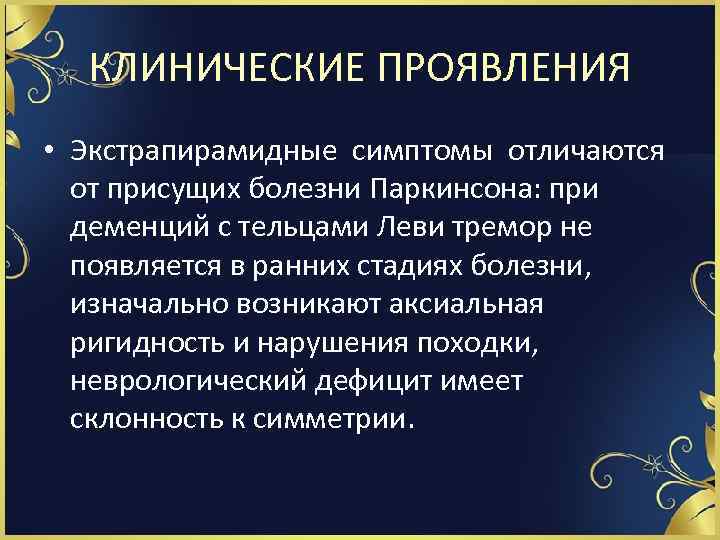 КЛИНИЧЕСКИЕ ПРОЯВЛЕНИЯ

• Экстрапирамидные симптомы отличаются от присущих болезни Паркинсона: при деменций с тельцами Леви тремор не появляется в ранних стадиях болезни, изначально возникают аксиальная ригидность и нарушения походки, неврологический дефицит имеет склонность к симметрии.